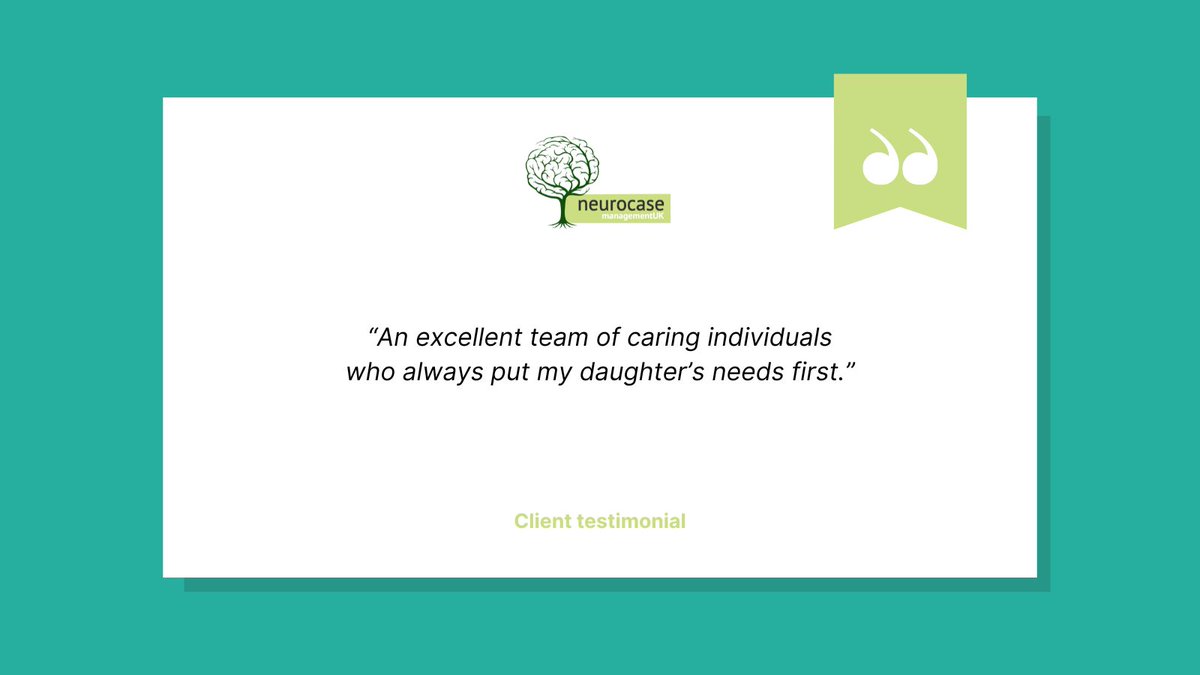 neurocase
managementUK

“An excellent team of caring individuals who always put my daughter’s needs first.”

Client testimonial